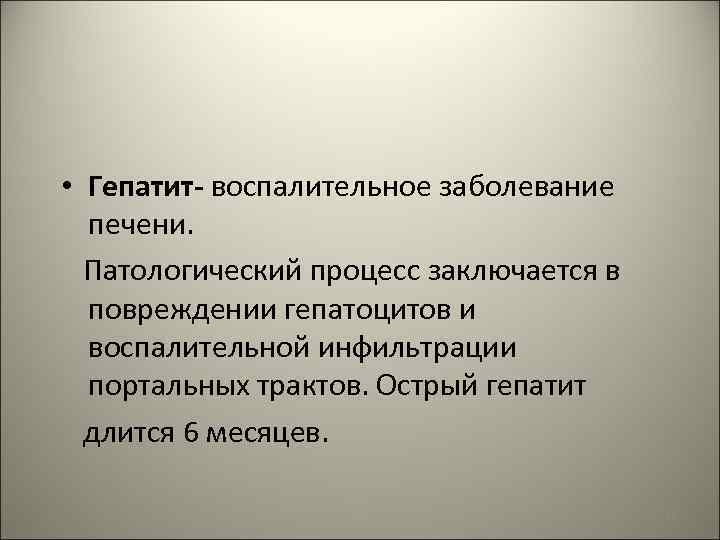 • Гепатит- воспалительное заболевание печени.

Патологический процесс заключается в повреждении гепатоцитов и воспалительной инфильтрации портальных трактов. Острый гепатит

длится 6 месяцев.